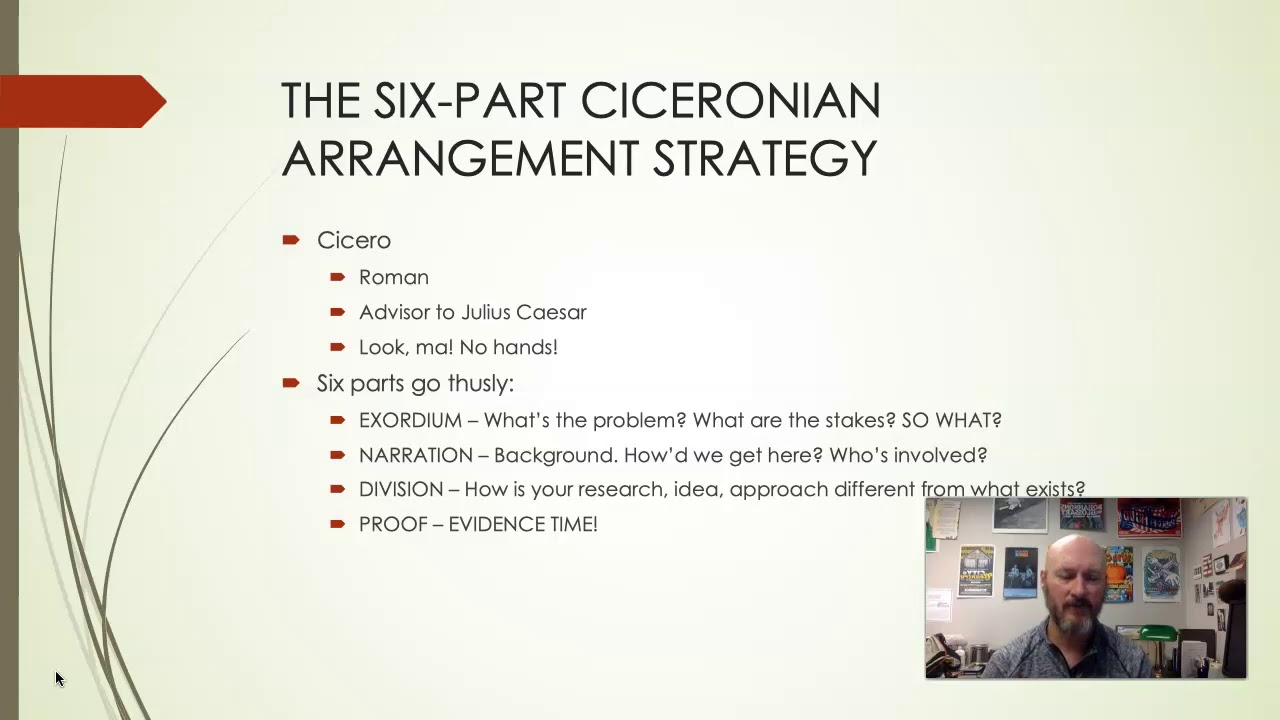 THE SIX-PART CICERONIAN ARRANGEMENT STRATEGY

Cicero

Roman

Advisor to Julius Caesar

Look, ma! No hands!

Six parts go thusly:

EXORDIUM – What's the problem? What are the stakes? SO WHAT?

NARRATION – Background. How'd we get here? Who's involved?

DIVISION – How is your research, idea, approach different from what exists?

PROOF – EVIDENCE TIME!